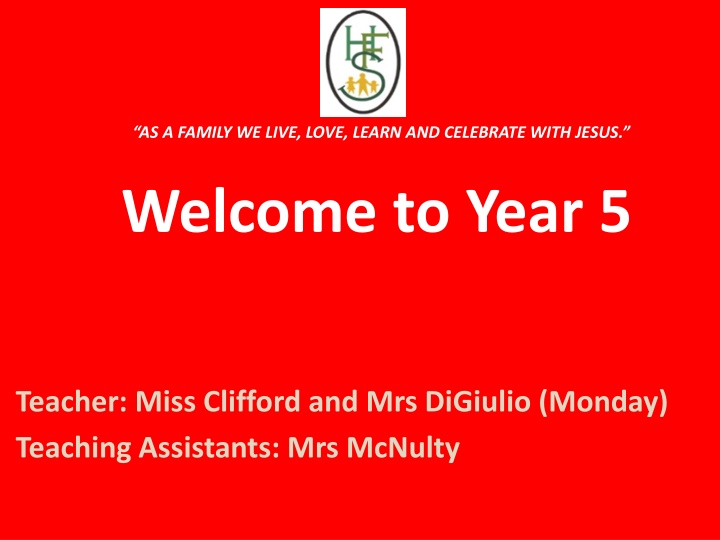 HFS

"AS A FAMILY WE LIVE, LOVE, LEARN AND CELEBRATE WITH JESUS."

Welcome to Year 5

Teacher: Miss Clifford and Mrs DiGiulio (Monday)
Teaching Assistants: Mrs McNulty